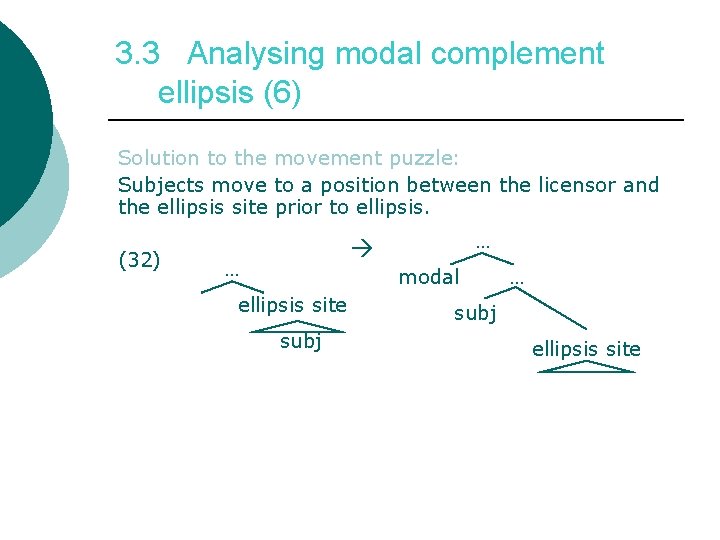 3.3 Analysing modal complement ellipsis (6)

Solution to the movement puzzle:

Subjects move to a position between the licensor and the ellipsis site prior to ellipsis.

(32)

…

ellipsis site

subj

→

…

modal

…

subj

ellipsis site